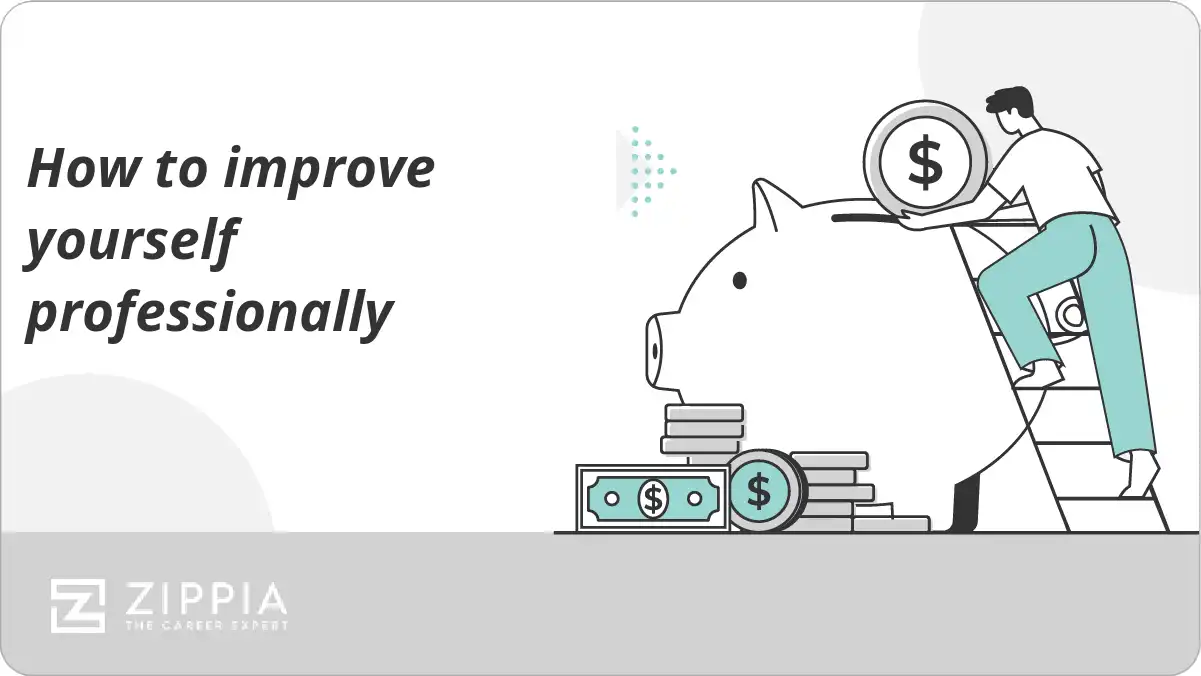 How to improve yourself professionally

$

$

$

ZIPPIA
THE CAREER EXPERT